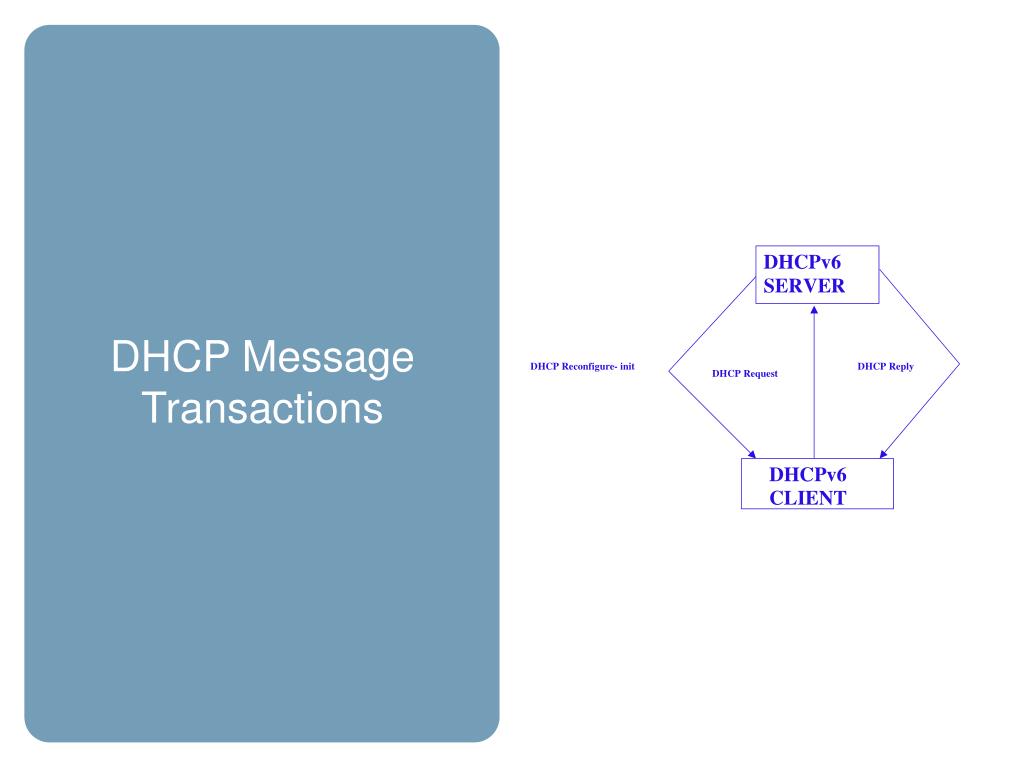 DHCP Message Transactions

DHCPv6 SERVER

DHCP Reconfigure- init

DHCP Request

DHCP Reply

DHCPv6 CLIENT